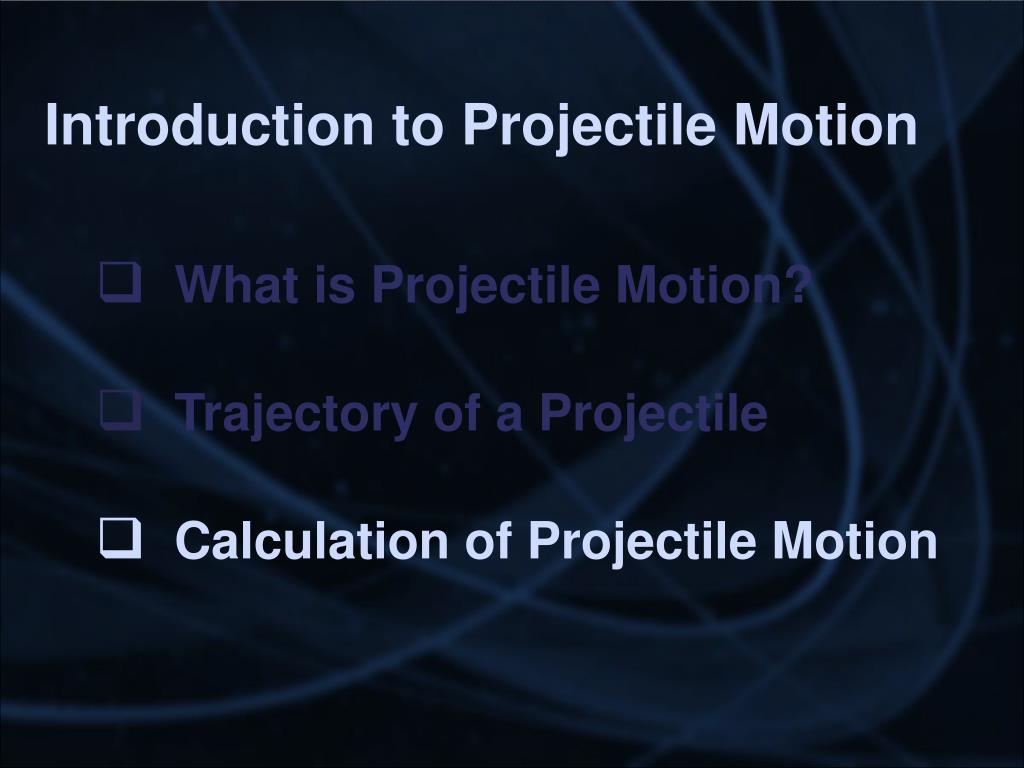 Introduction to Projectile Motion

❑ What is Projectile Motion?

❑ Trajectory of a Projectile

❑ Calculation of Projectile Motion